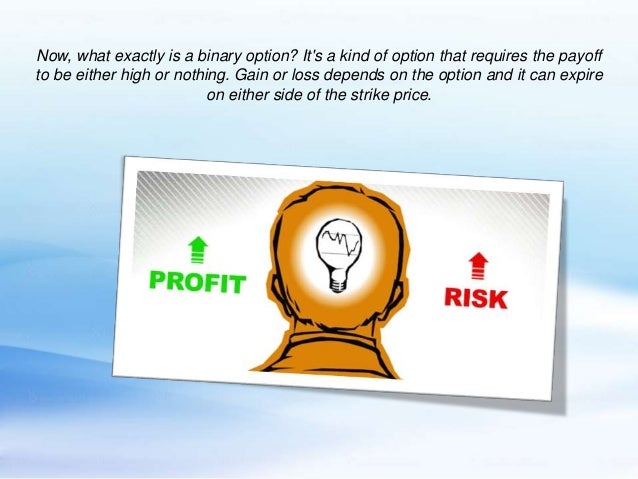 Now, what exactly is a binary option? It's a kind of option that requires the payoff to be either high or nothing. Gain or loss depends on the option and it can expire on either side of the strike price.

PROFIT

RISK